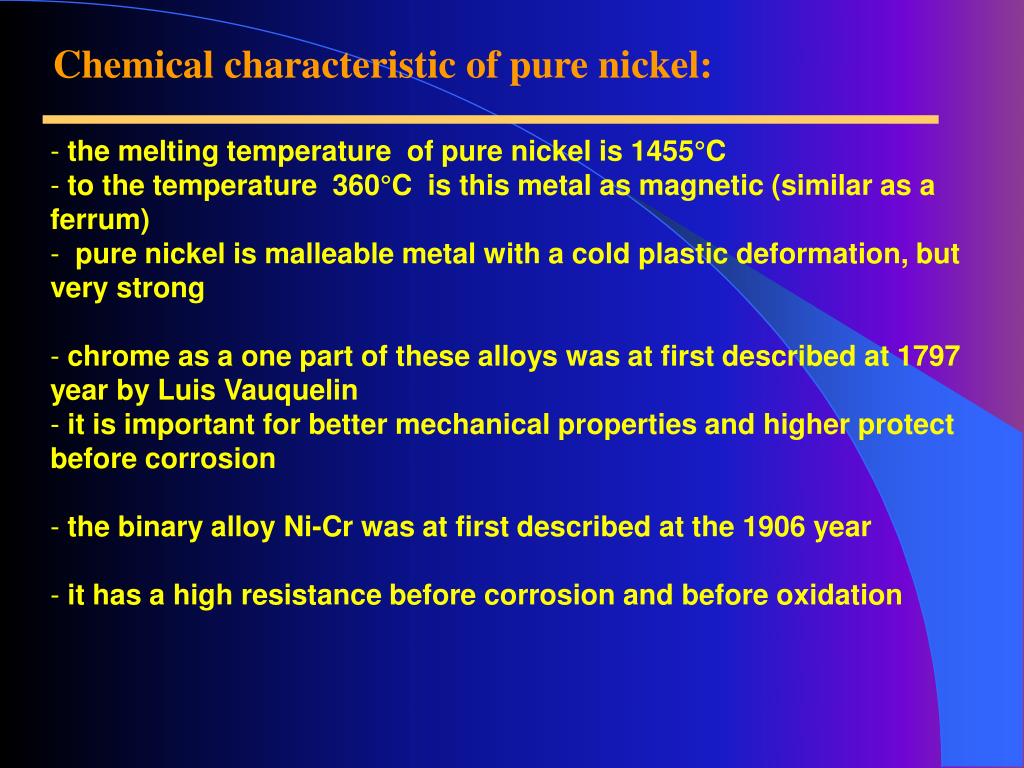 Chemical characteristic of pure nickel:

- the melting temperature of pure nickel is 1455°C
- to the temperature 360°C is this metal as magnetic (similar as a ferrum)
- pure nickel is malleable metal with a cold plastic deformation, but very strong

- chrome as a one part of these alloys was at first described at 1797 year by Luis Vauquelin
- it is important for better mechanical properties and higher protect before corrosion

- the binary alloy Ni-Cr was at first described at the 1906 year

- it has a high resistance before corrosion and before oxidation